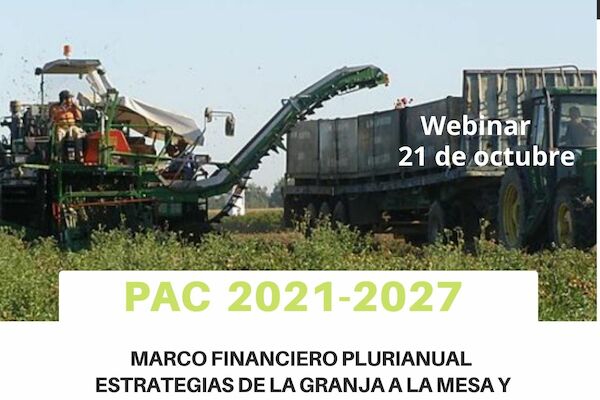 Webinar
21 de octubre

PAC 2021-2027

MARCO FINANCIERO PLURIANUAL
ESTRATEGIAS DE LA GRANJA A LA MESA Y